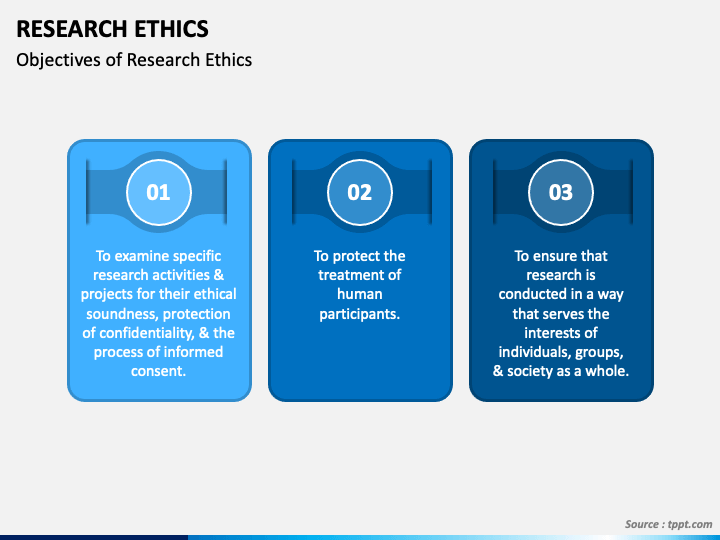 RESEARCH ETHICS

Objectives of Research Ethics

01

To examine specific research activities & projects for their ethical soundness, protection of confidentiality, & the process of informed consent.

02

To protect the treatment of human participants.

03

To ensure that research is conducted in a way that serves the interests of individuals, groups, & society as a whole.

Source : tppt.com